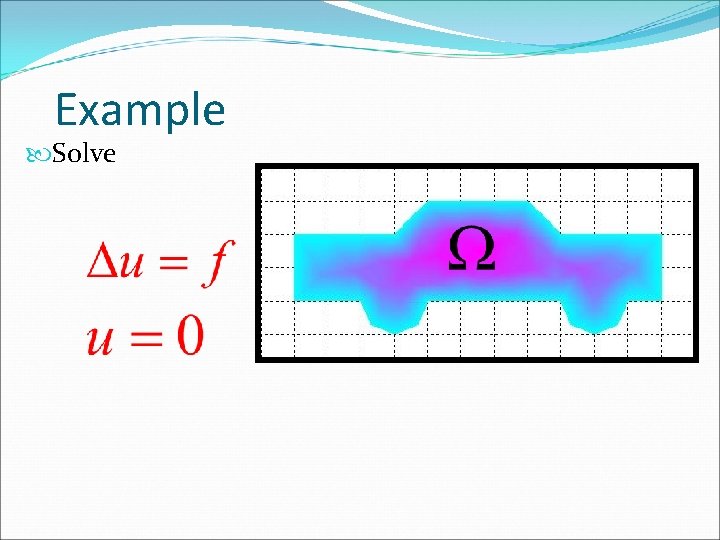 Example

Solve

$\Delta u = f$
$u = 0$

$\Omega$